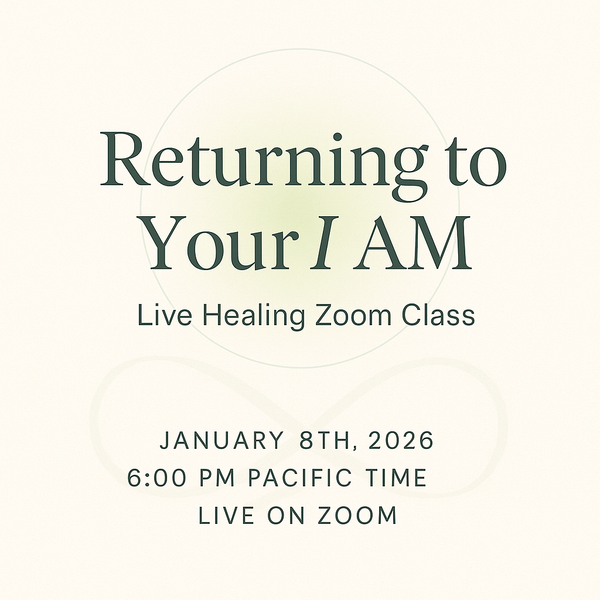 Returning to Your I AM

Live Healing Zoom Class

JANUARY 8TH, 2026
6:00 PM PACIFIC TIME
LIVE ON ZOOM